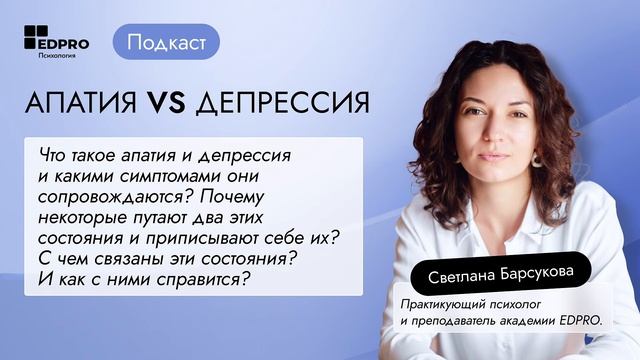 EDPRO
Психология

Подкаст

АПАТИЯ VS ДЕПРЕССИЯ

Что такое апатия и депрессия и какими симптомами они сопровождаются? Почему некоторые путают два этих состояния и приписывают себе их? С чем связаны эти состояния? И как с ними справится?

Светлана Барсукова

Практикующий психолог и преподаватель академии EDPRO.